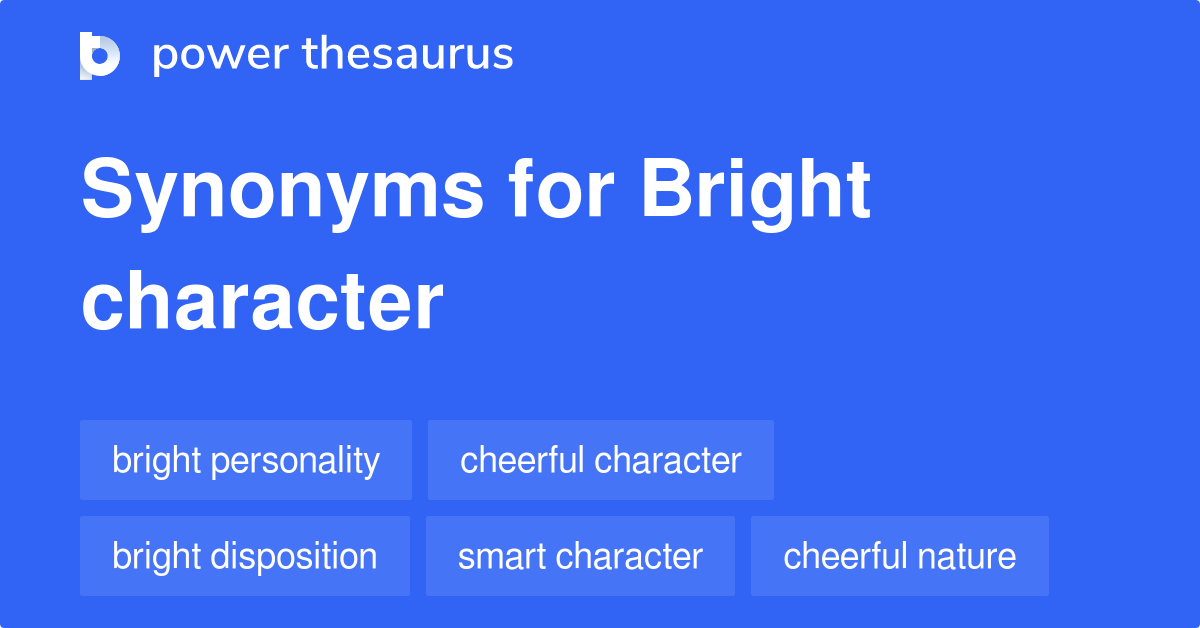 power thesaurus

Synonyms for Bright character

bright personality
cheerful character
bright disposition
smart character
cheerful nature